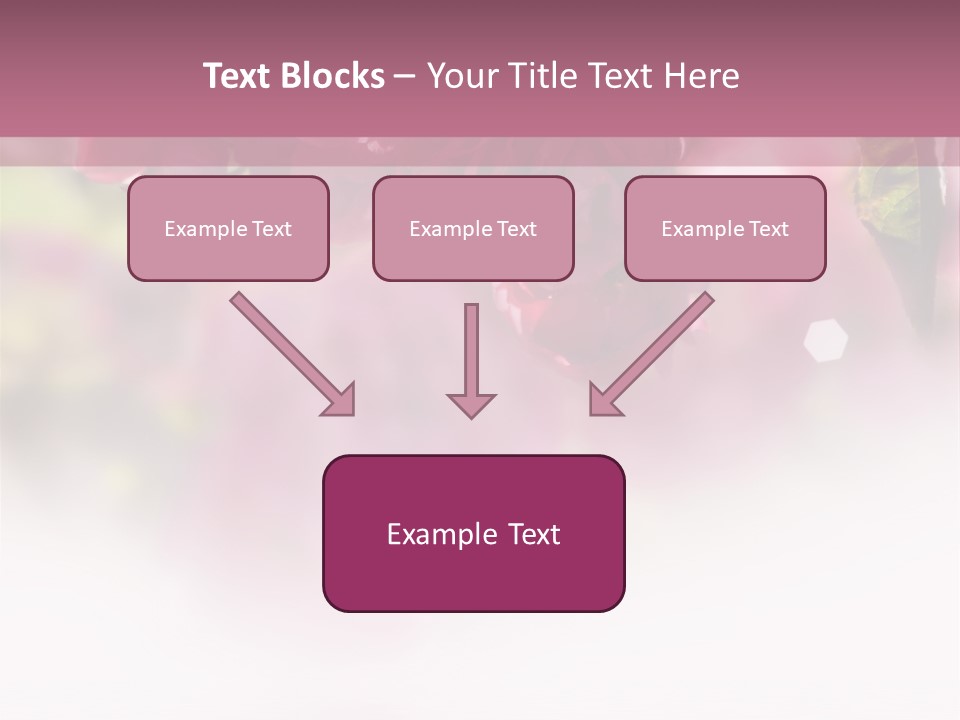 Text Blocks – Your Title Text Here

Example Text

Example Text

Example Text

Example Text